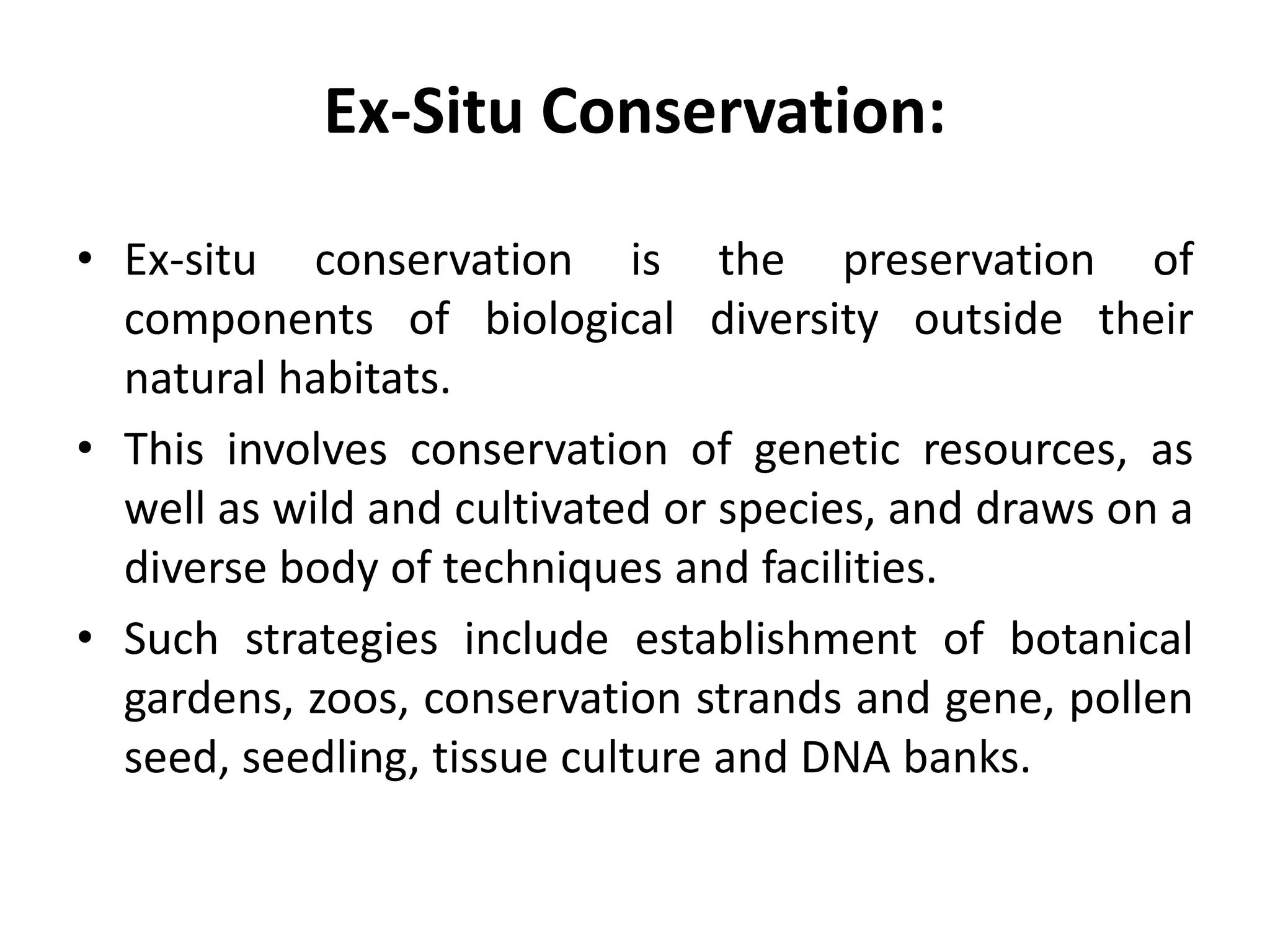 Ex-Situ Conservation:

• Ex-situ conservation is the preservation of components of biological diversity outside their natural habitats.

• This involves conservation of genetic resources, as well as wild and cultivated or species, and draws on a diverse body of techniques and facilities.

• Such strategies include establishment of botanical gardens, zoos, conservation strands and gene, pollen seed, seedling, tissue culture and DNA banks.